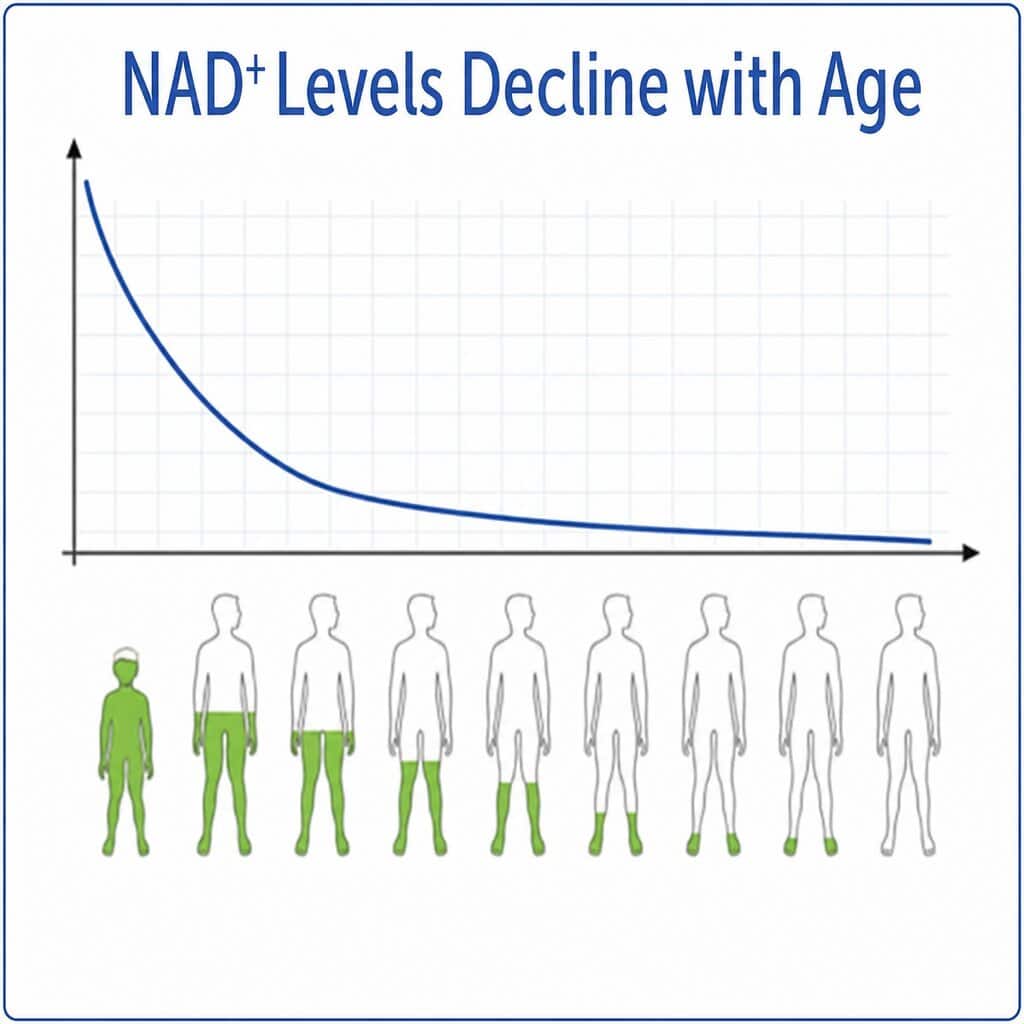 $NAD^+$ Levels Decline with Age